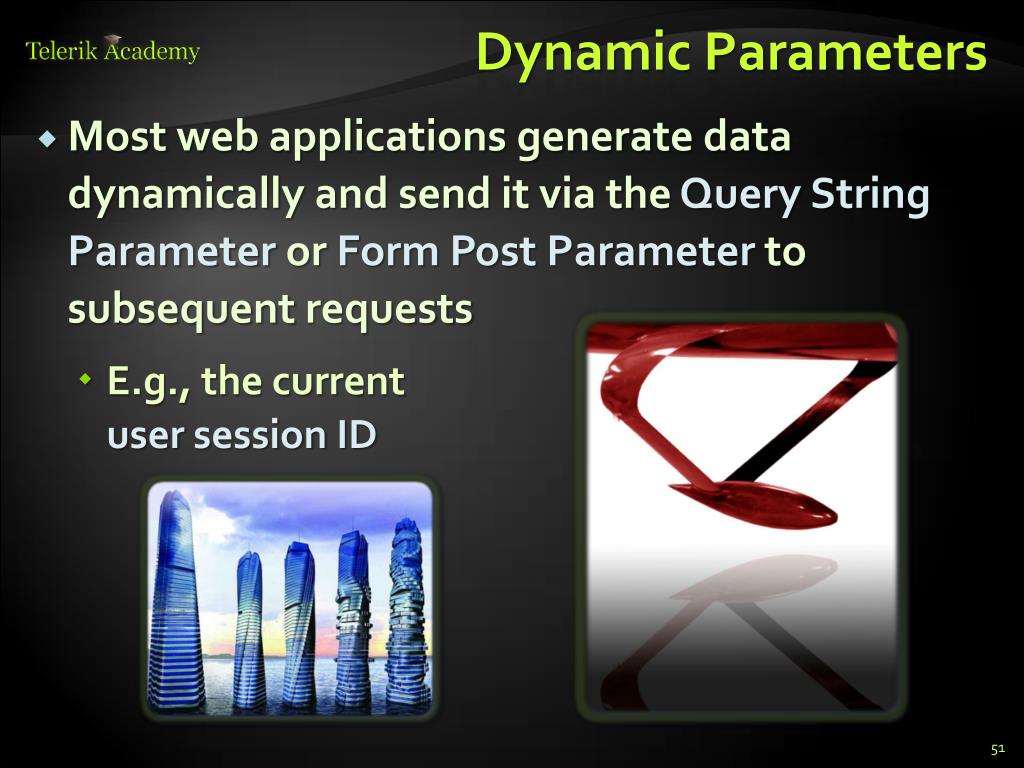 Telerik Academy

Dynamic Parameters

Most web applications generate data dynamically and send it via the Query String Parameter or Form Post Parameter to subsequent requests

E.g., the current user session ID

51